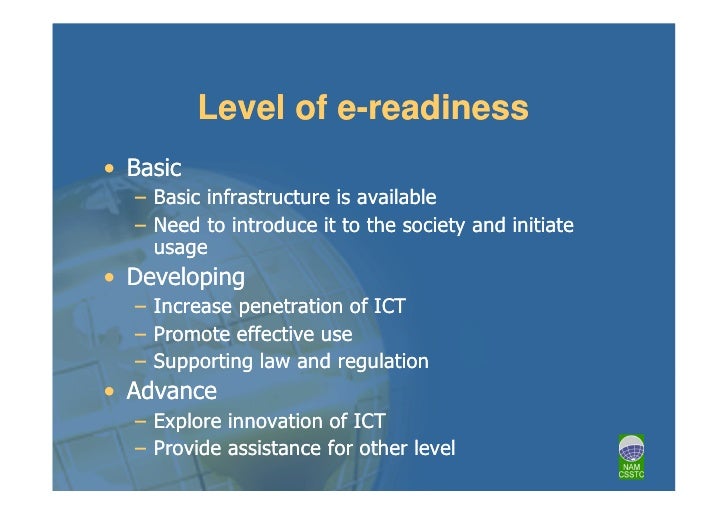 Level of e-readiness

• Basic
– Basic infrastructure is available
– Need to introduce it to the society and initiate usage
• Developing
– Increase penetration of ICT
– Promote effective use
– Supporting law and regulation
• Advance
– Explore innovation of ICT
– Provide assistance for other level

NAM CSSTC